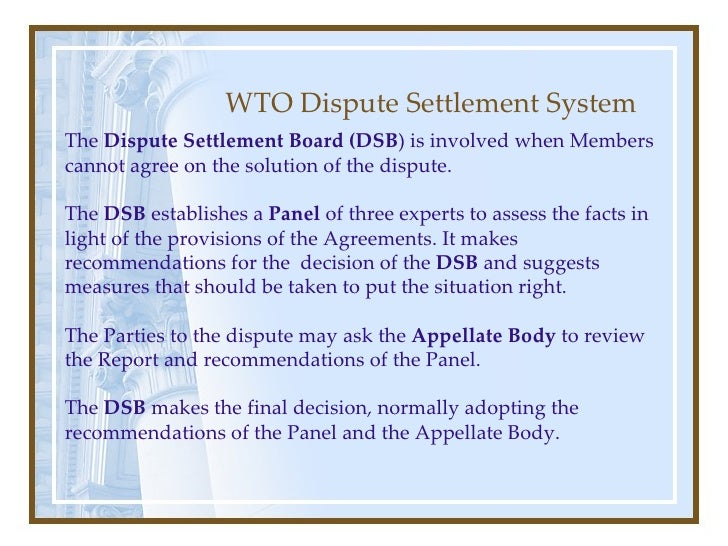 WTO Dispute Settlement System

The Dispute Settlement Board (DSB) is involved when Members cannot agree on the solution of the dispute.

The DSB establishes a Panel of three experts to assess the facts in light of the provisions of the Agreements. It makes recommendations for the decision of the DSB and suggests measures that should be taken to put the situation right.

The Parties to the dispute may ask the Appellate Body to review the Report and recommendations of the Panel.

The DSB makes the final decision, normally adopting the recommendations of the Panel and the Appellate Body.